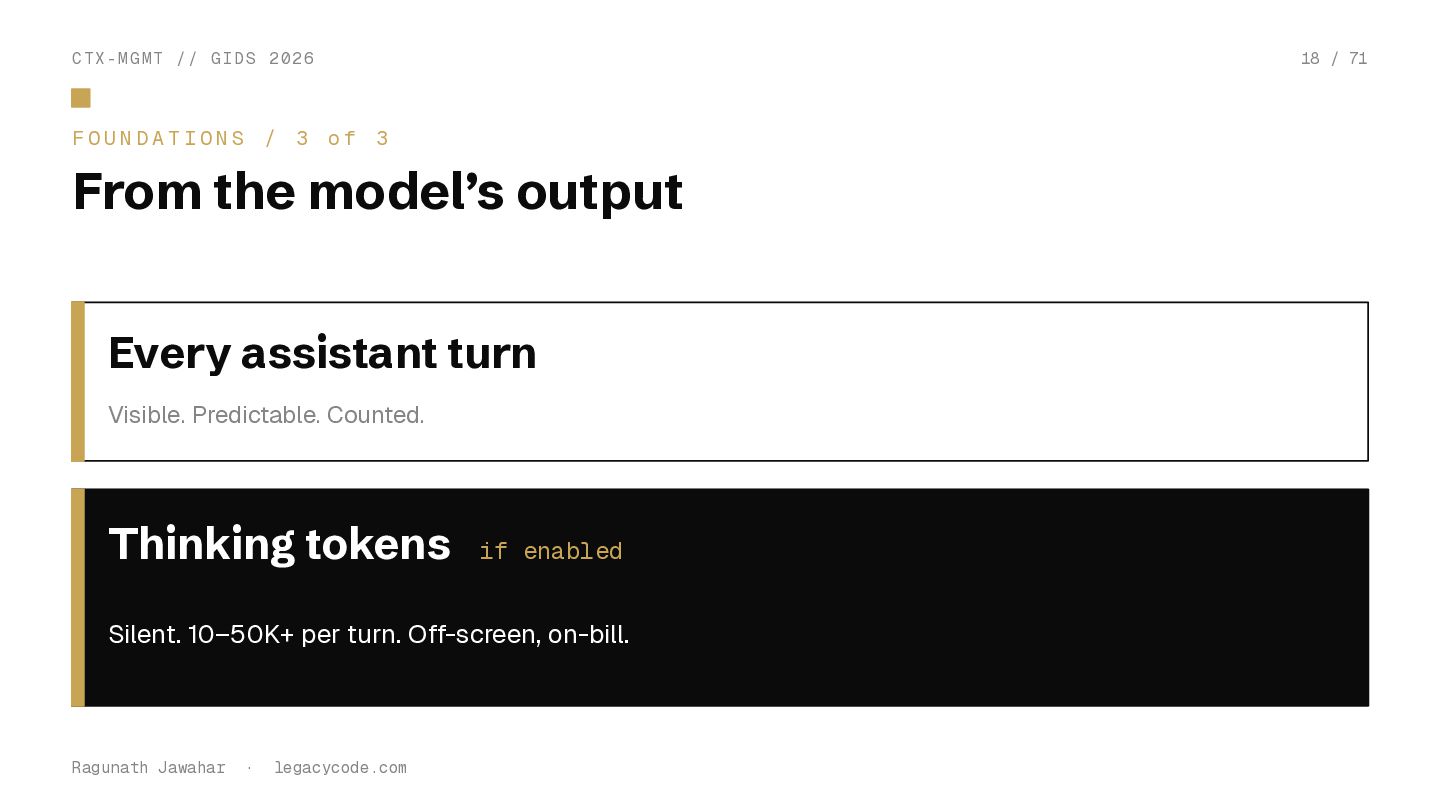 CTX-MGMT // GIDS 2026

18 / 71

FOUNDATIONS / 3 of 3

From the model’s output

Every assistant turn

Visible. Predictable. Counted.

Thinking tokens if enabled

Silent. 10–50K+ per turn. Off-screen, on-bill.

Ragunath Jawahar · legacycode.com